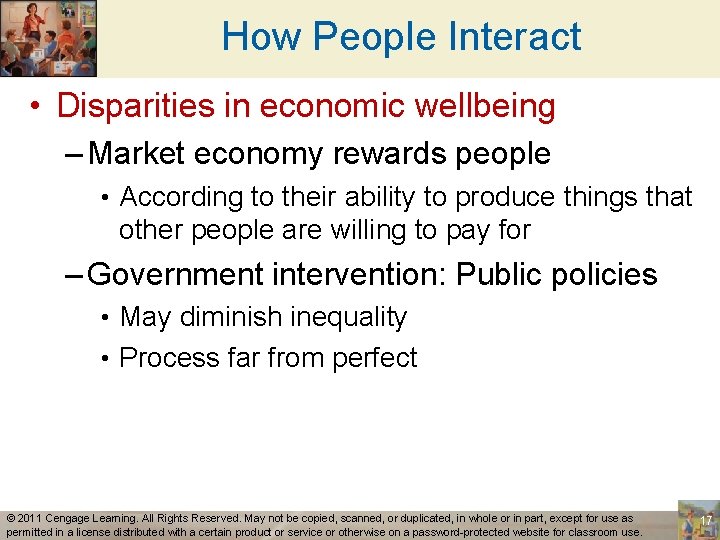 How People Interact

• Disparities in economic wellbeing
– Market economy rewards people
• According to their ability to produce things that other people are willing to pay for
– Government intervention: Public policies
• May diminish inequality
• Process far from perfect

© 2011 Cengage Learning. All Rights Reserved. May not be copied, scanned, or duplicated, in whole or in part, except for use as permitted in a license distributed with a certain product or service or otherwise on a password-protected website for classroom use.

17